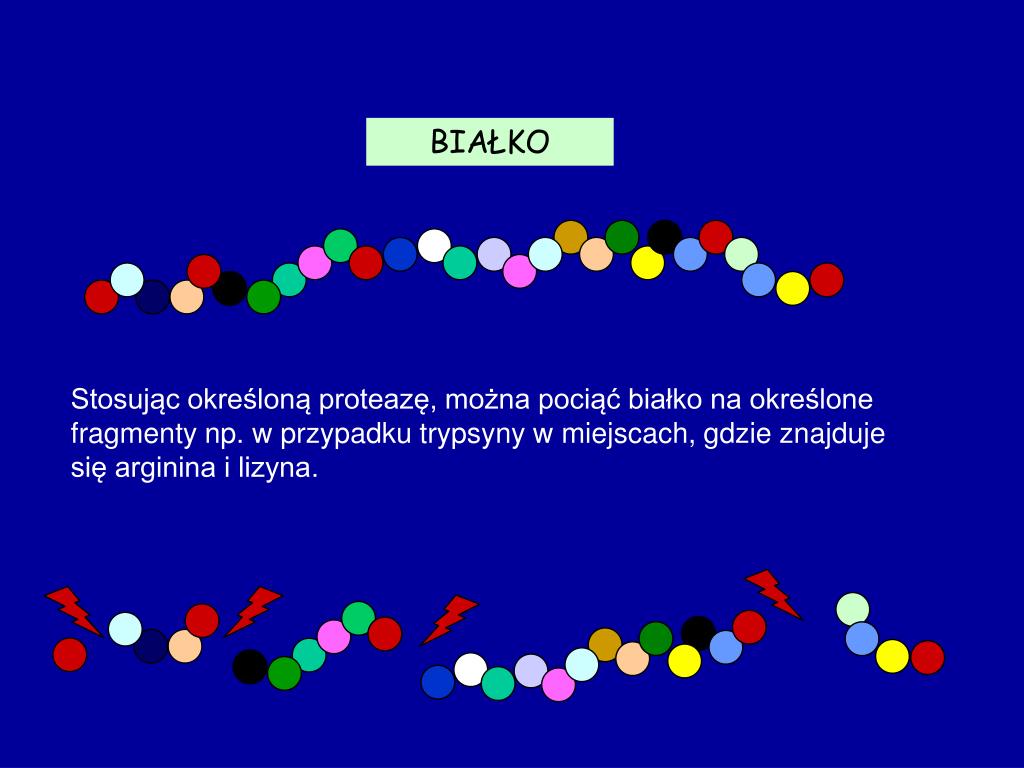 BIAŁKO

Stosując określoną proteazę, można pociąć białko na określone fragmenty np. w przypadku trypsyny w miejscach, gdzie znajduje się arginina i lizyna.